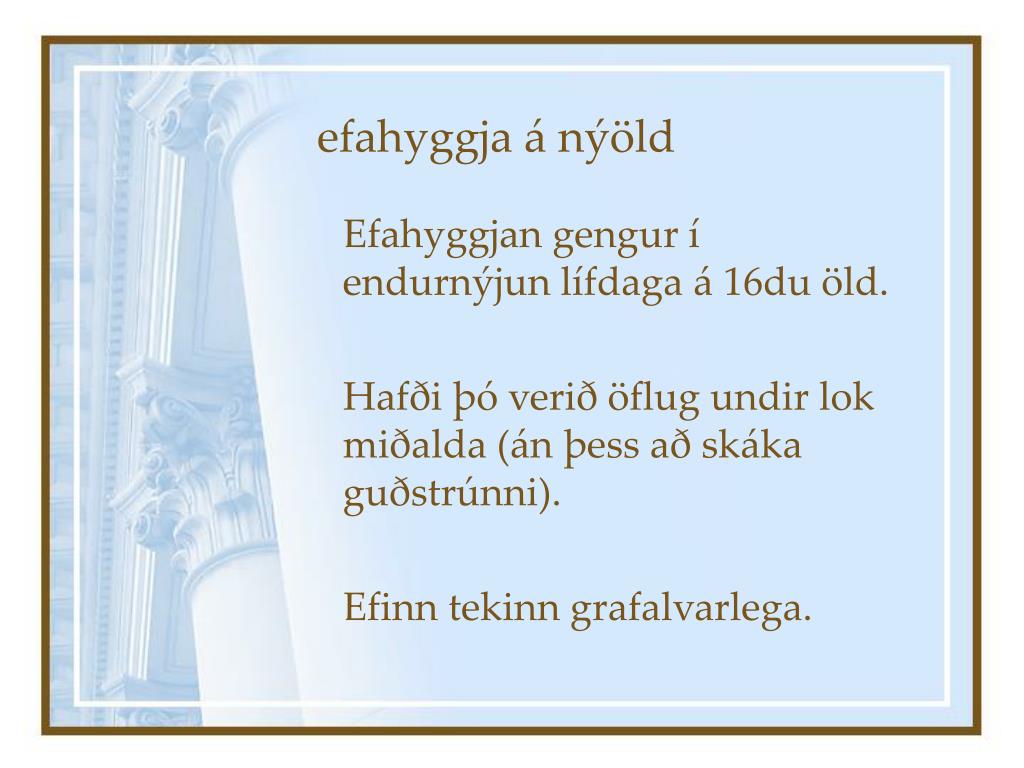 efahyggja á nýöld

Efahyggjan gengur í endurnýjun lífdaga á 16du öld.

Hafði þó verið öflug undir lok miðalda (án þess að skáka guðstrúnni).

Efinn tekinn grafalvarlega.